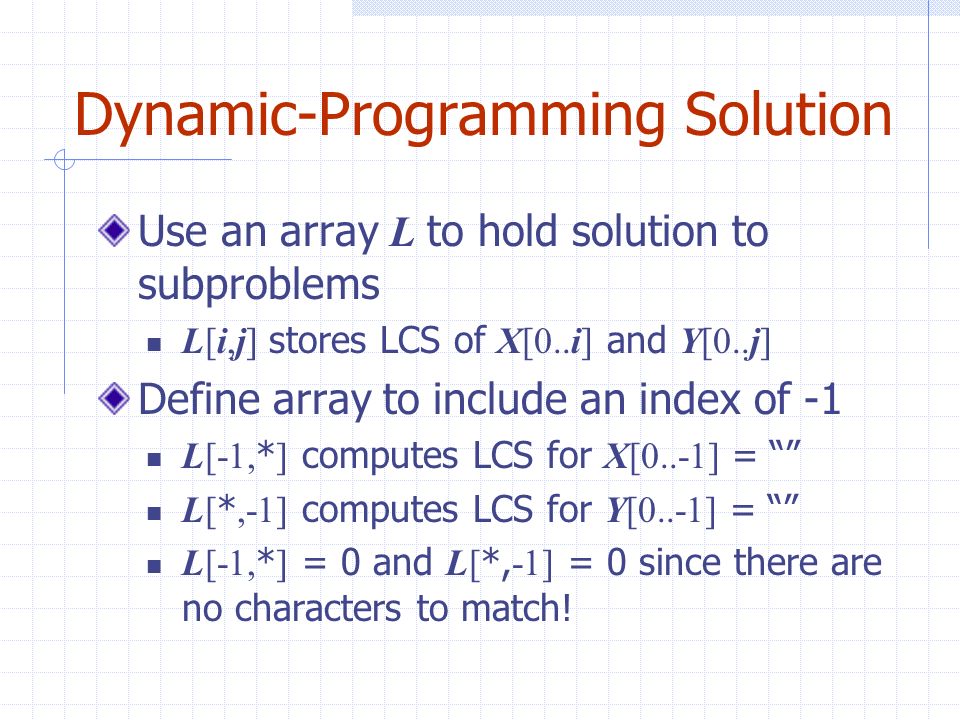 Dynamic-Programming Solution

Use an array $L$ to hold solution to subproblems

$L[i,j]$ stores LCS of $X[0..i]$ and $Y[0..j]$

Define array to include an index of -1

$L[-1,*]$ computes LCS for $X[0..-1]$ = “”

$L[*,-1]$ computes LCS for $Y[0..-1]$ = “”

$L[-1,*]$ = 0 and $L[*,-1]$ = 0 since there are no characters to match!